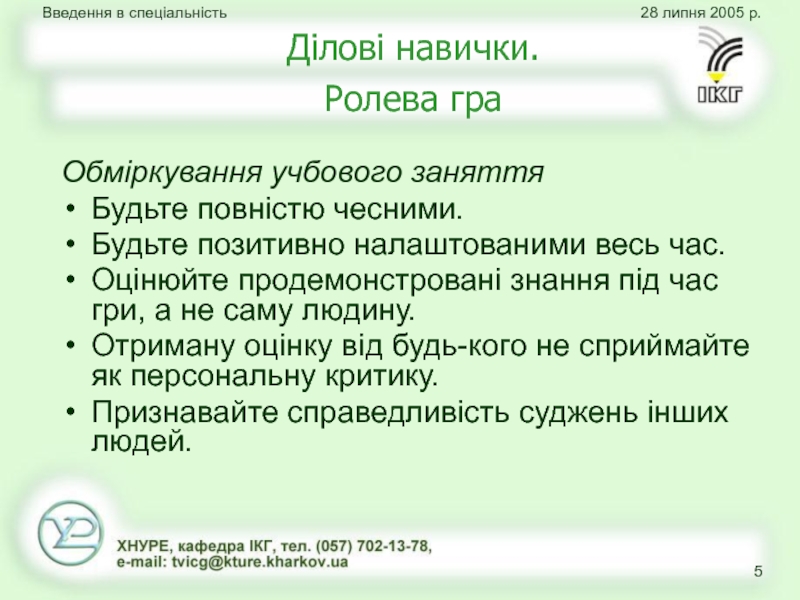 Введення в спеціальність

28 липня 2005 р.

Ділові навички.

Ролева гра

ІКГ

Обміркування учбового заняття

• Будьте повністю чесними.
• Будьте позитивно налаштованими весь час.
• Оцінюйте продемонстровані знання під час гри, а не саму людину.
• Отриману оцінку від будь-кого не сприймайте як персональну критику.
• Признавайте справедливість суджень інших людей.

ХНУРЕ, кафедра ІКГ, тел. (057) 702-13-78,
e-mail: tvicg@kture.kharkov.ua

5